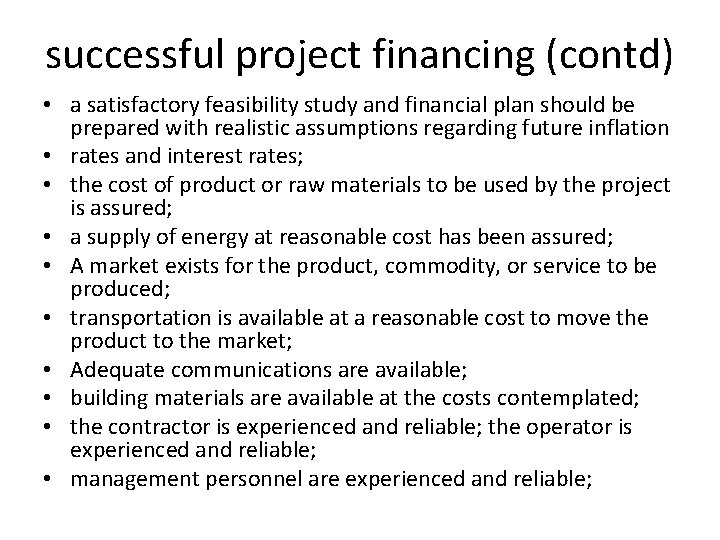 successful project financing (contd)

• a satisfactory feasibility study and financial plan should be prepared with realistic assumptions regarding future inflation
• rates and interest rates;
• the cost of product or raw materials to be used by the project is assured;
• a supply of energy at reasonable cost has been assured;
• A market exists for the product, commodity, or service to be produced;
• transportation is available at a reasonable cost to move the product to the market;
• Adequate communications are available;
• building materials are available at the costs contemplated;
• the contractor is experienced and reliable; the operator is experienced and reliable;
• management personnel are experienced and reliable;